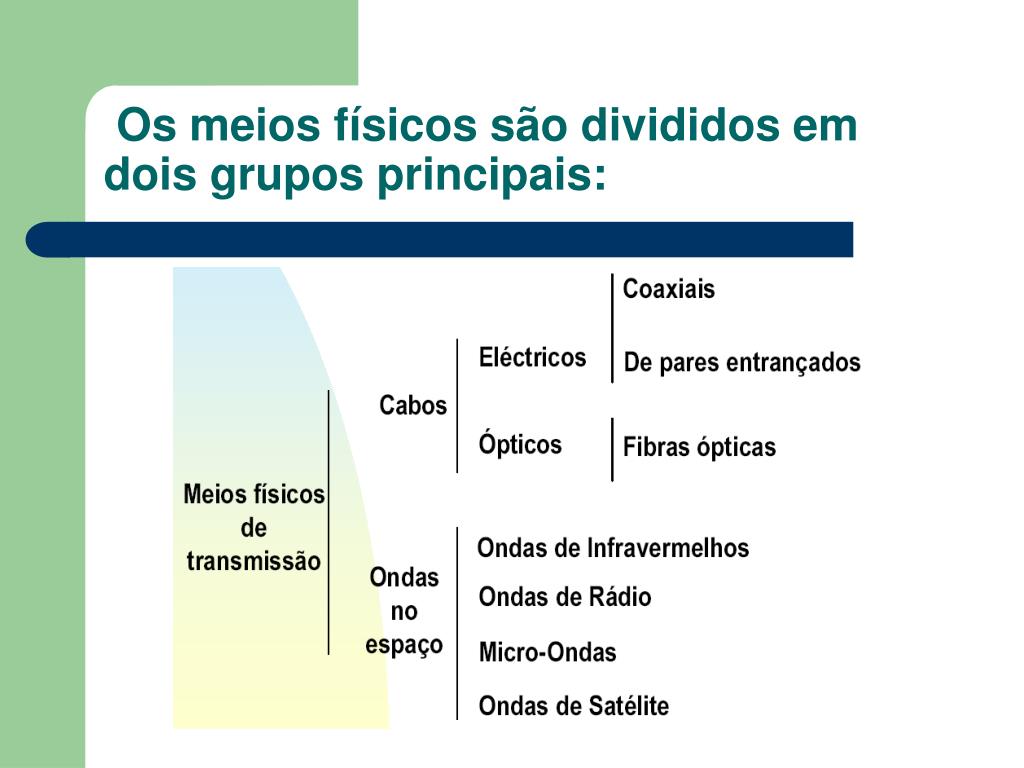 Os meios físicos são divididos em dois grupos principais:

Meios físicos de transmissão

Cabos

Eléctricos

Coaxiais

De pares entrançados

Ópticos

Fibras ópticas

Ondas no espaço

Ondas de Infravermelhos

Ondas de Rádio

Micro-Ondas

Ondas de Satélite